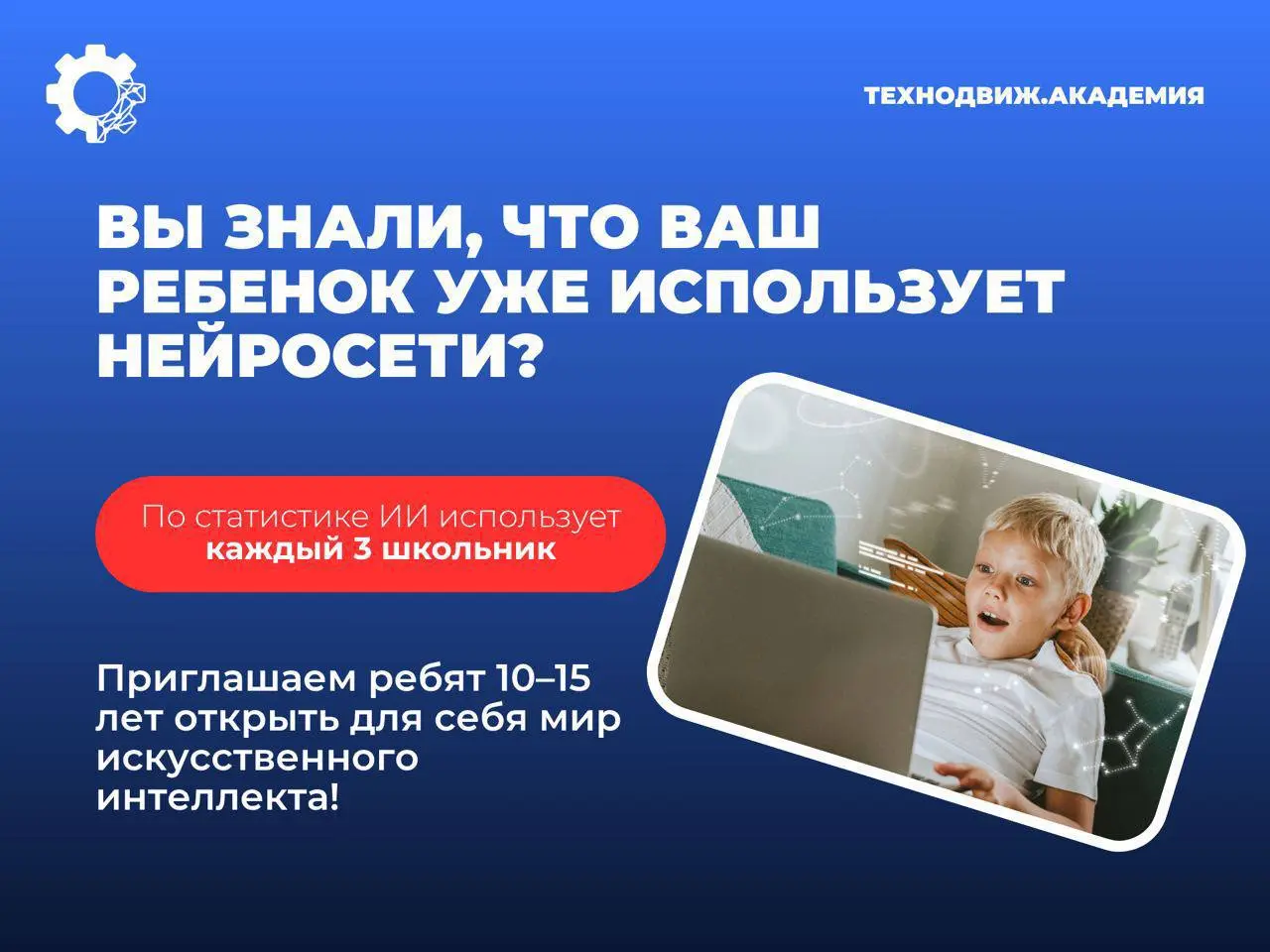 ТЕХНОДВИЖ.АКАДЕМИЯ

ВЫ ЗНАЛИ, ЧТО ВАШ РЕБЕНОК УЖЕ ИСПОЛЬЗУЕТ НЕЙРОСЕТИ?

По статистике ИИ использует каждый 3 школьник

Приглашаем ребят 10–15 лет открыть для себя мир искусственного интеллекта!